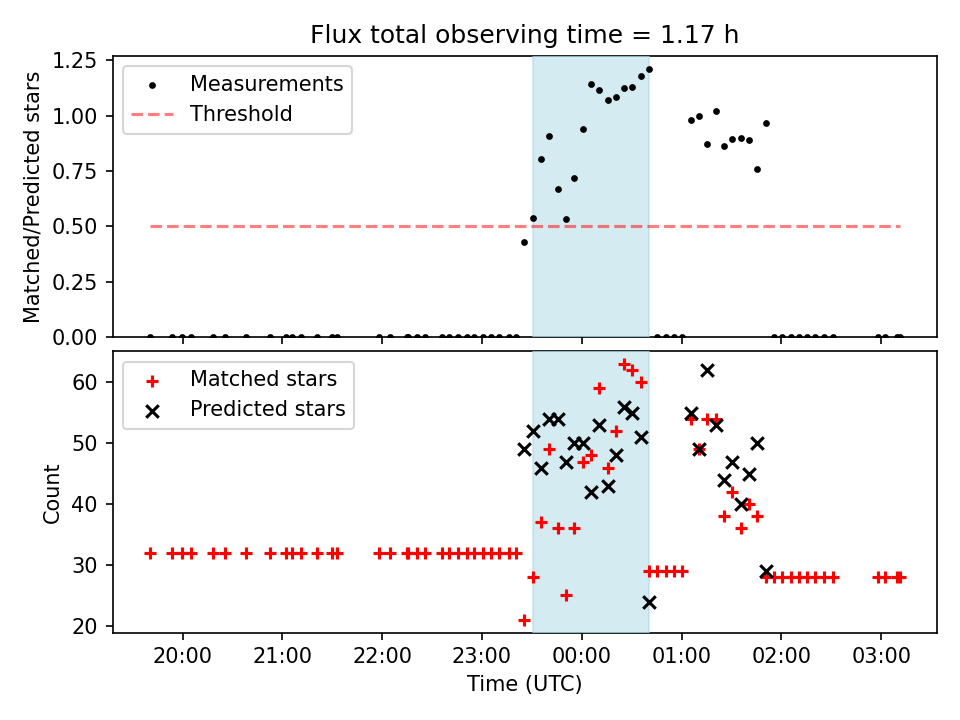 Flux total observing time = 1.17 h

Matched/Predicted stars

1.25
1.00
0.75
0.50
0.25
0.00

Measurements
Threshold

Count

60
50
40
30
20

Matched stars
Predicted stars

20:00
21:00
22:00
23:00
00:00
01:00
02:00
03:00

Time (UTC)